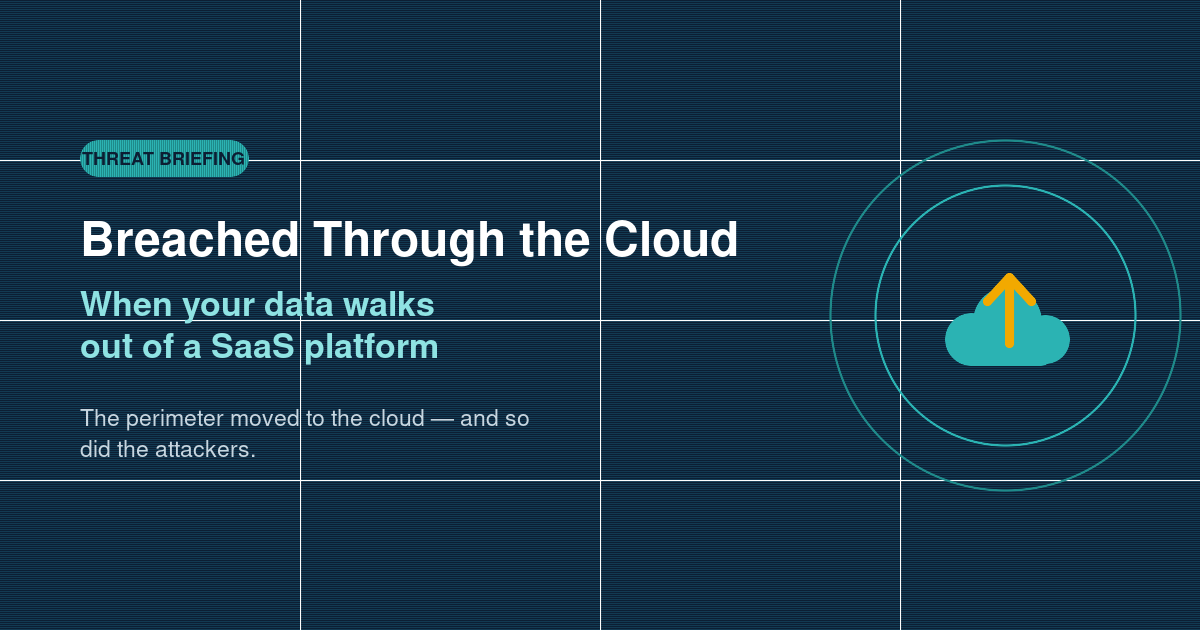 THREAT BRIEFING

Breached Through the Cloud

When your data walks out of a SaaS platform

The perimeter moved to the cloud — and so did the attackers.